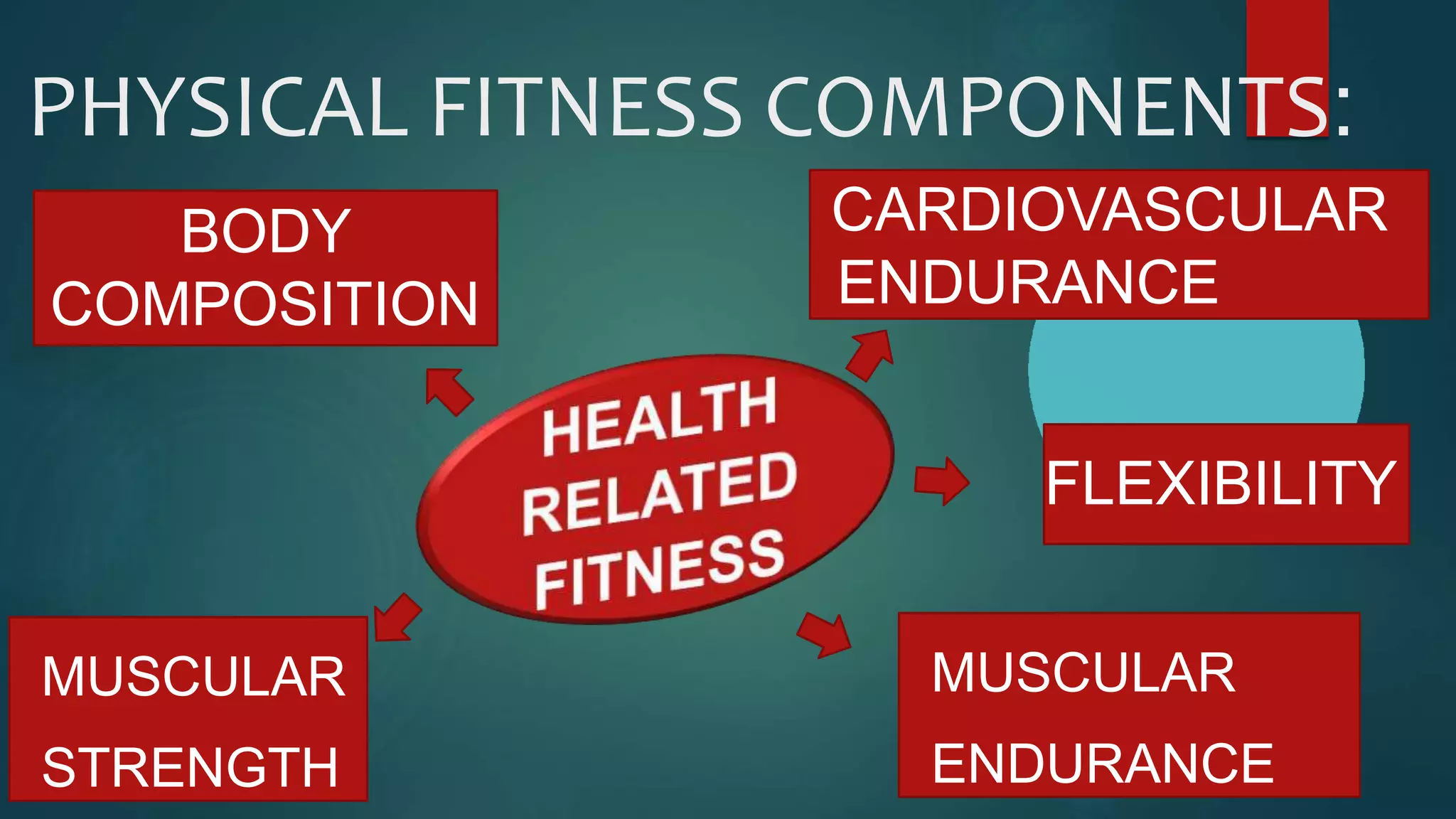 PHYSICAL FITNESS COMPONENTS:

BODY COMPOSITION

CARDIOVASCULAR ENDURANCE

HEALTH RELATED FITNESS

FLEXIBILITY

MUSCULAR STRENGTH

MUSCULAR ENDURANCE